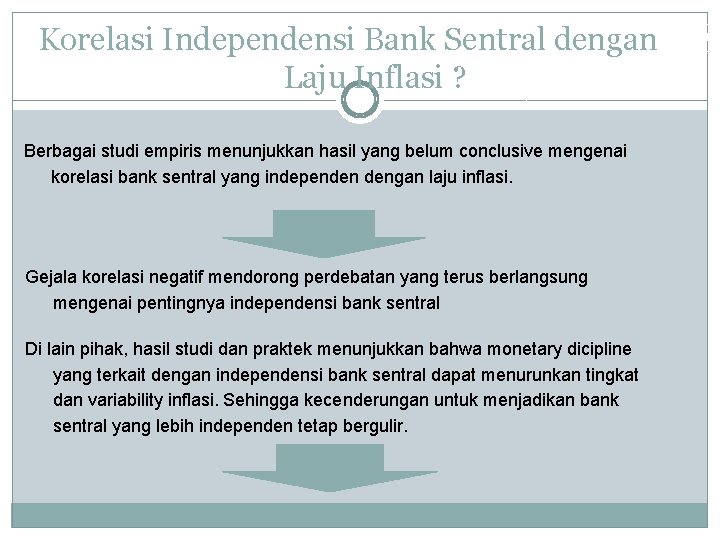 Korelasi Independensi Bank Sentral dengan Laju Inflasi ?

Berbagai studi empiris menunjukkan hasil yang belum conclusive mengenai korelasi bank sentral yang independen dengan laju inflasi.

Gejala korelasi negatif mendorong perdebatan yang terus berlangsung mengenai pentingnya independensi bank sentral

Di lain pihak, hasil studi dan praktek menunjukkan bahwa monetary dicipline yang terkait dengan independensi bank sentral dapat menurunkan tingkat dan variability inflasi. Sehingga kecenderungan untuk menjadikan bank sentral yang lebih independen tetap bergulir.